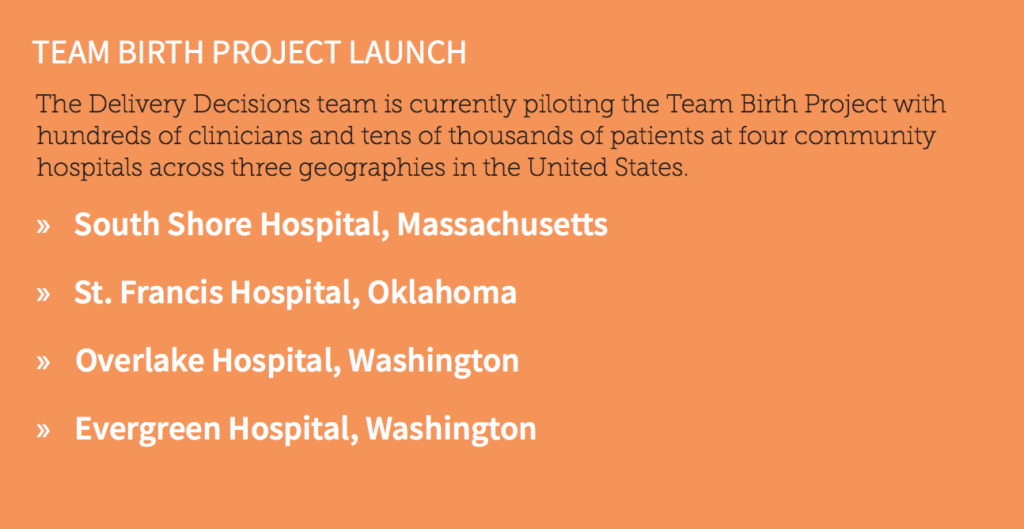 TEAM BIRTH PROJECT LAUNCH

The Delivery Decisions team is currently piloting the Team Birth Project with hundreds of clinicians and tens of thousands of patients at four community hospitals across three geographies in the United States.

» South Shore Hospital, Massachusetts

» St. Francis Hospital, Oklahoma

» Overlake Hospital, Washington

» Evergreen Hospital, Washington